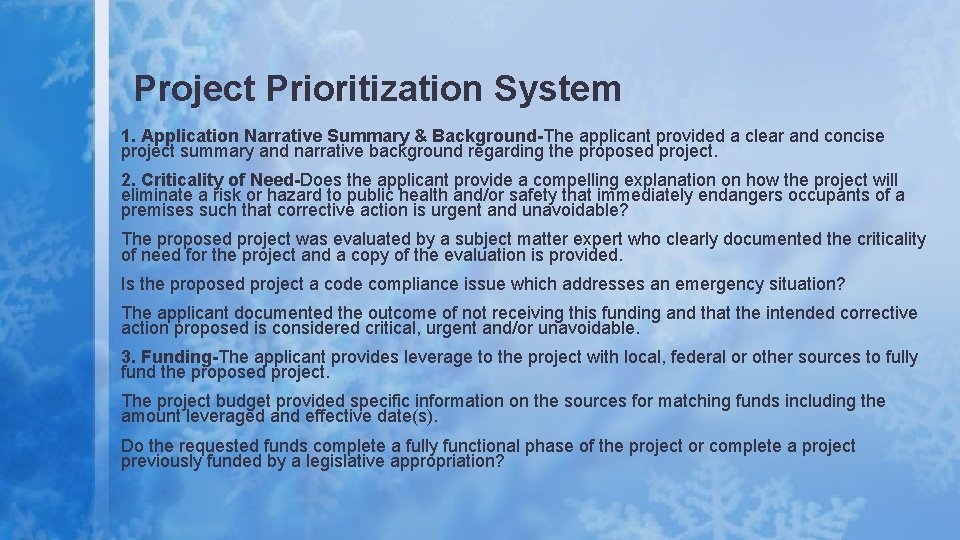 Project Prioritization System

1. Application Narrative Summary & Background-The applicant provided a clear and concise project summary and narrative background regarding the proposed project.

2. Criticality of Need-Does the applicant provide a compelling explanation on how the project will eliminate a risk or hazard to public health and/or safety that immediately endangers occupants of a premises such that corrective action is urgent and unavoidable?

The proposed project was evaluated by a subject matter expert who clearly documented the criticality of need for the project and a copy of the evaluation is provided.

Is the proposed project a code compliance issue which addresses an emergency situation?

The applicant documented the outcome of not receiving this funding and that the intended corrective action proposed is considered critical, urgent and/or unavoidable.

3. Funding-The applicant provides leverage to the project with local, federal or other sources to fully fund the proposed project.

The project budget provided specific information on the sources for matching funds including the amount leveraged and effective date(s).

Do the requested funds complete a fully functional phase of the project or complete a project previously funded by a legislative appropriation?